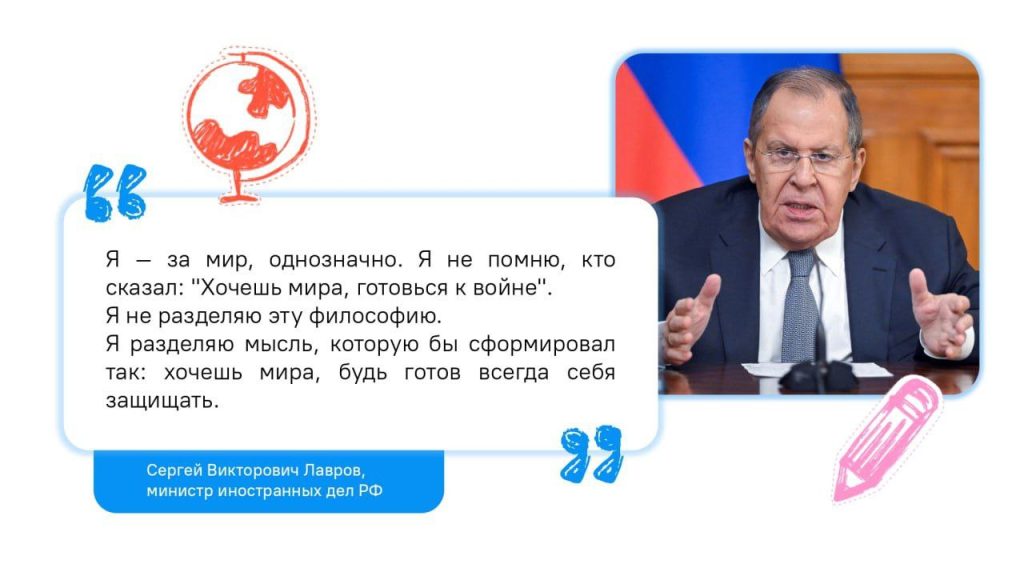 Я — за мир, однозначно. Я не помню, кто сказал: "Хочешь мира, готовься к войне".
Я не разделяю эту философию.
Я разделяю мысль, которую бы сформировал так: хочешь мира, будь готов всегда себя защищать.

Сергей Викторович Лавров,
министр иностранных дел РФ